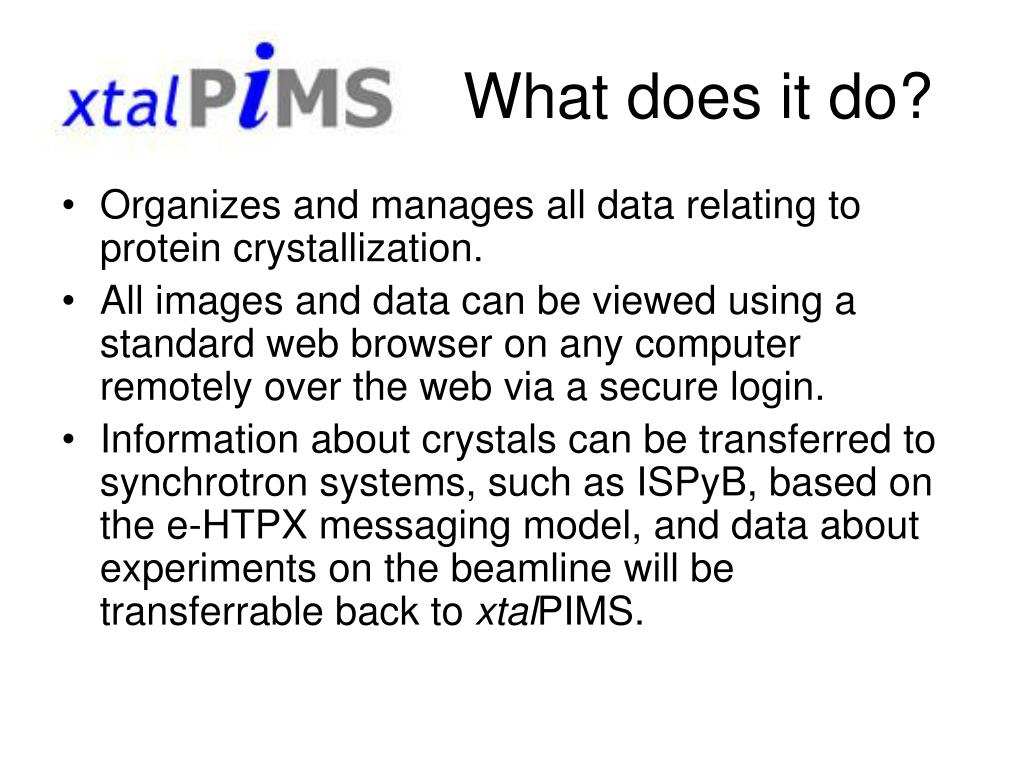 xtalPiMS

What does it do?

• Organizes and manages all data relating to protein crystallization.
• All images and data can be viewed using a standard web browser on any computer remotely over the web via a secure login.
• Information about crystals can be transferred to synchrotron systems, such as ISPyB, based on the e-HTPX messaging model, and data about experiments on the beamline will be transferrable back to xtalPIMS.